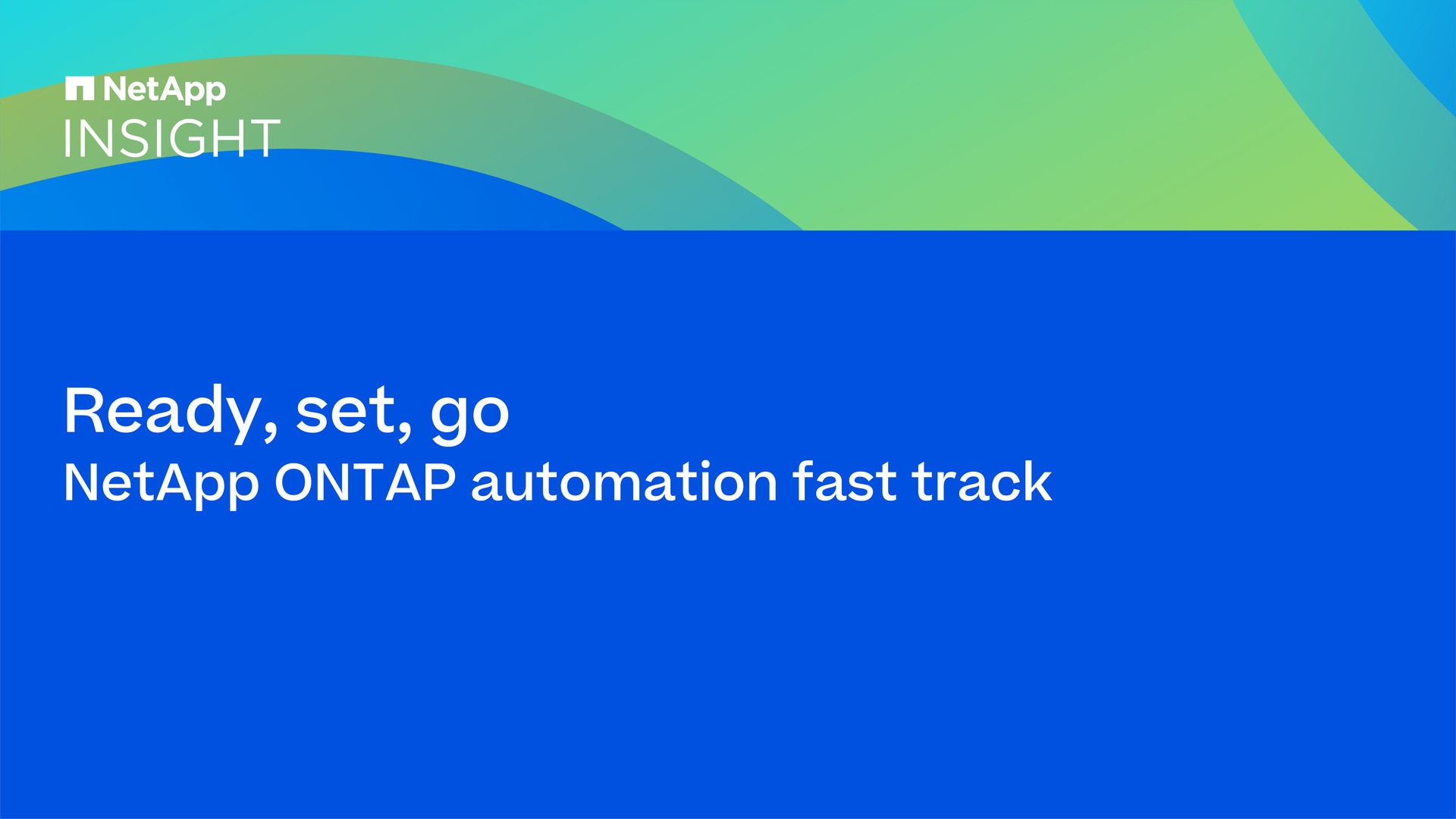 NetApp
INSIGHT

Ready, set, go
NetApp ONTAP automation fast track